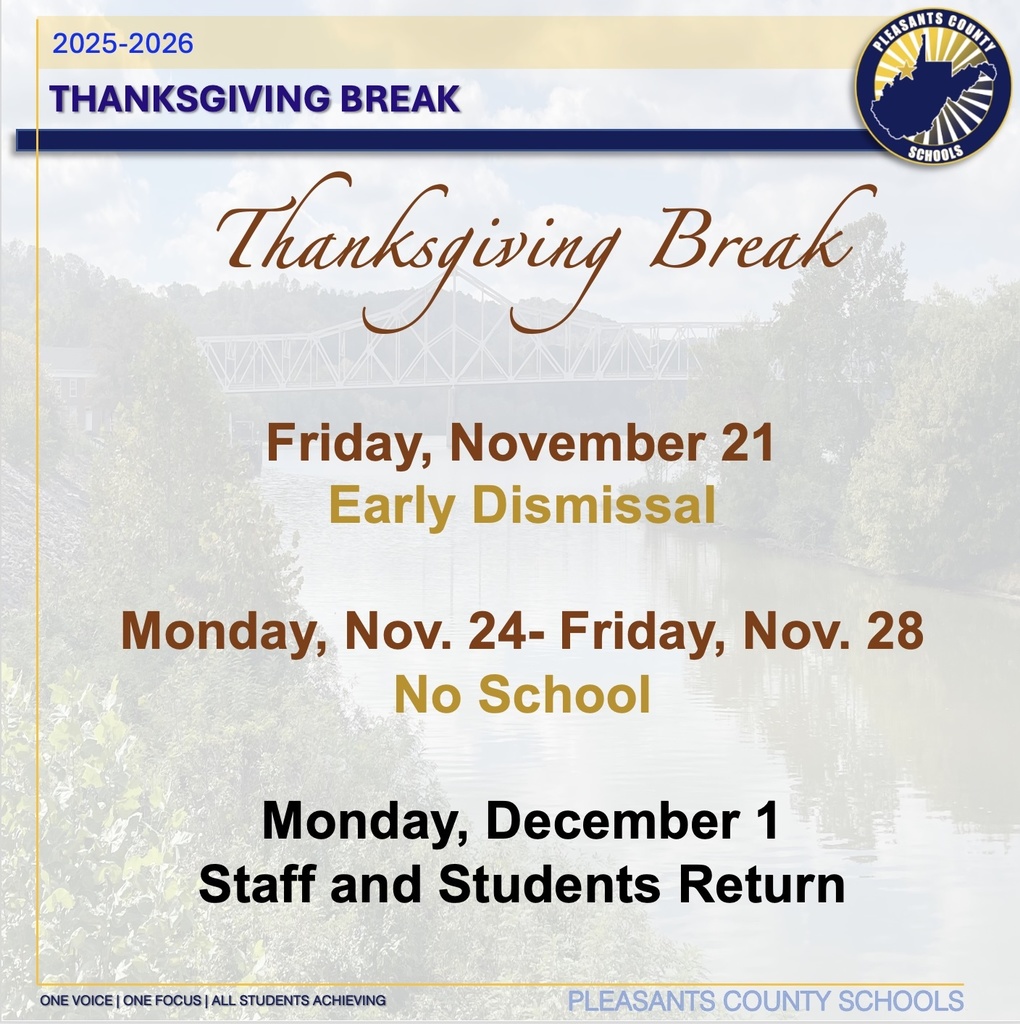 2025-2026

THANKSGIVING BREAK

PLEASANTS COUNTY SCHOOLS

Thanksgiving Break

Friday, November 21
Early Dismissal

Monday, Nov. 24- Friday, Nov. 28
No School

Monday, December 1
Staff and Students Return

ONE VOICE | ONE FOCUS | ALL STUDENTS ACHIEVING

PLEASANTS COUNTY SCHOOLS